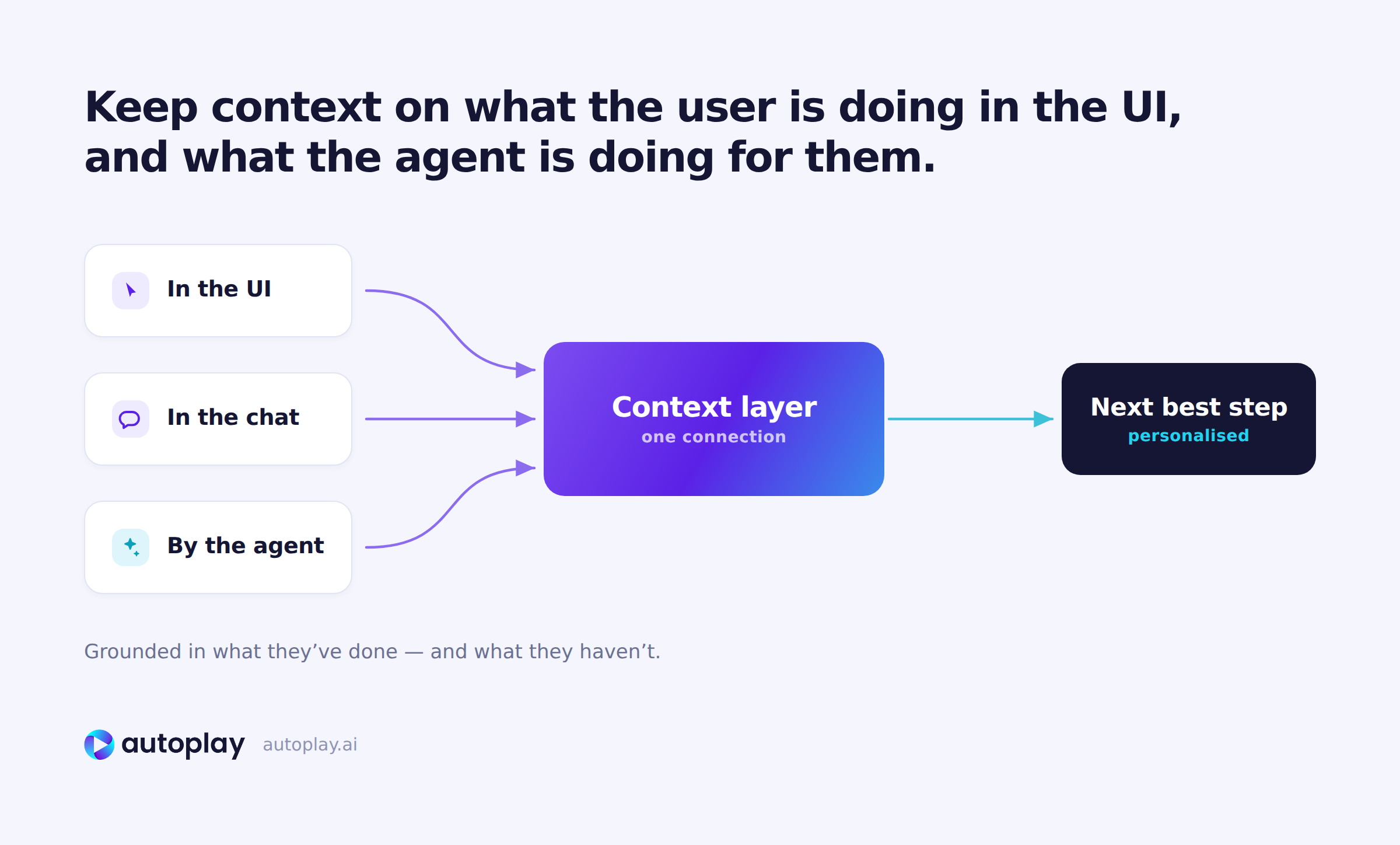 Keep context on what the user is doing in the UI, and what the agent is doing for them.

In the UI

In the chat

By the agent

Context layer
one connection

Next best step
personalised

Grounded in what they’ve done — and what they haven’t.

autoplay autoplay.ai